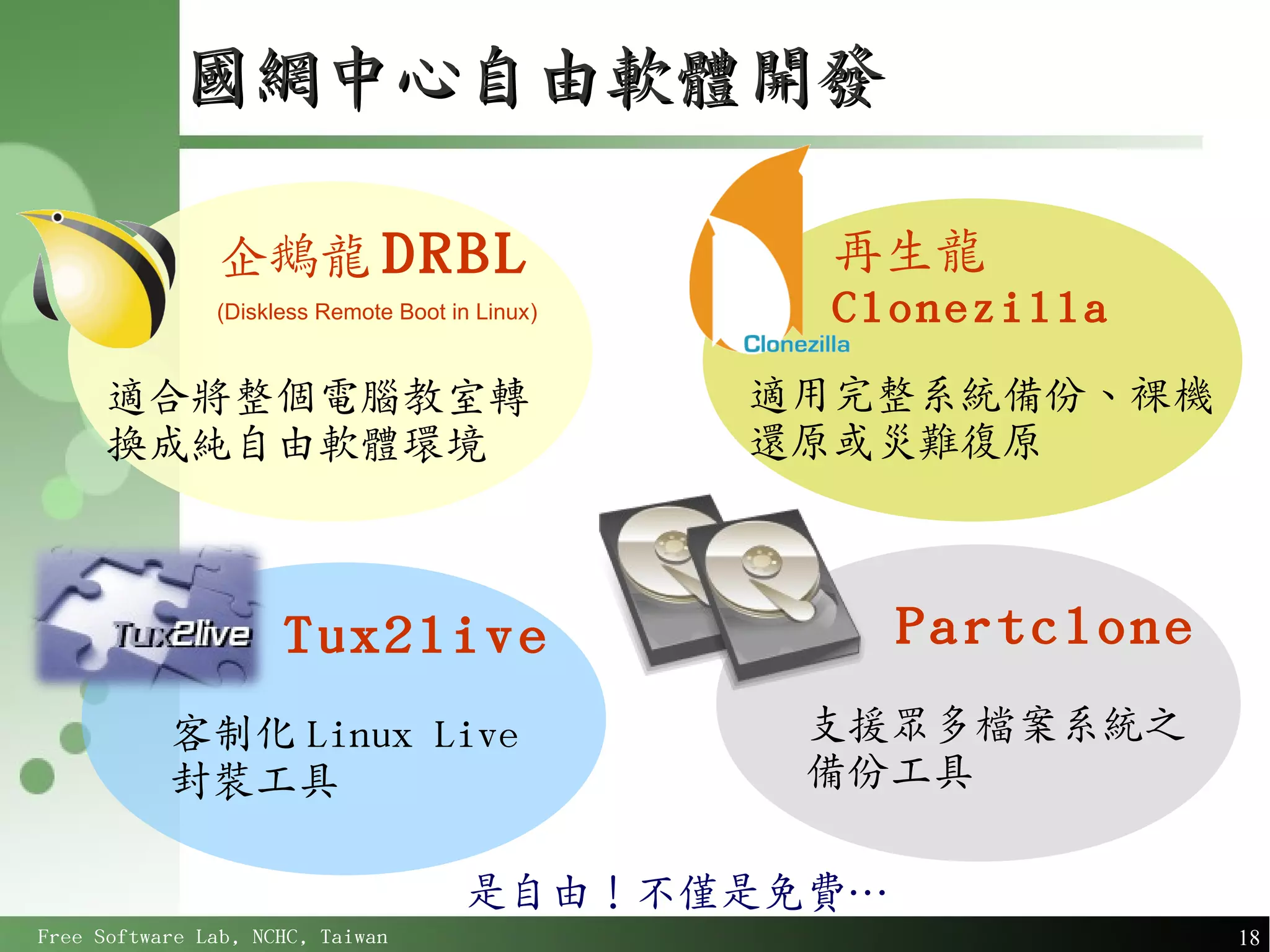 國網中心自由軟體開發

企鵝龍 DRBL
(Diskless Remote Boot in Linux)

適合將整個電腦教室轉換成純自由軟體環境

再生龍
Clonezilla
Clonezilla

適用完整系統備份、裸機還原或災難復原

Tux2live
Tux2live

客制化 Linux Live 封裝工具

Partclone

支援眾多檔案系統之備份工具

是自由！不僅是免費…

Free Software Lab, NCHC, Taiwan

18